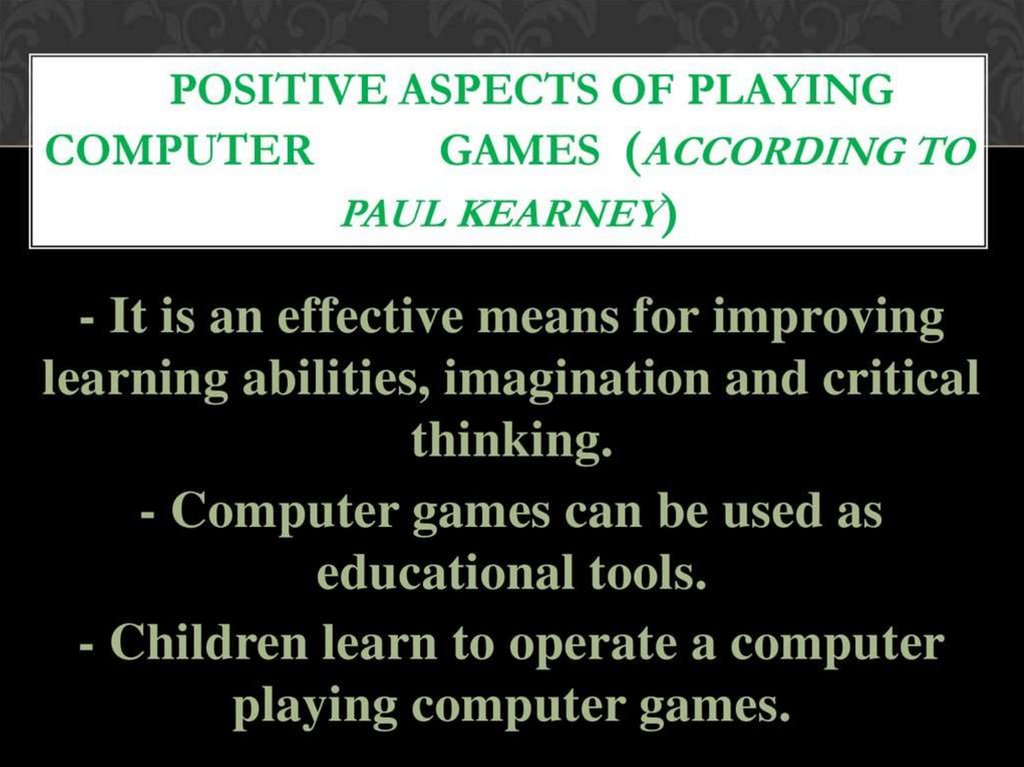 POSITIVE ASPECTS OF PLAYING COMPUTER GAMES (ACCORDING TO PAUL KEARNEY)

- It is an effective means for improving learning abilities, imagination and critical thinking.

- Computer games can be used as educational tools.

- Children learn to operate a computer playing computer games.